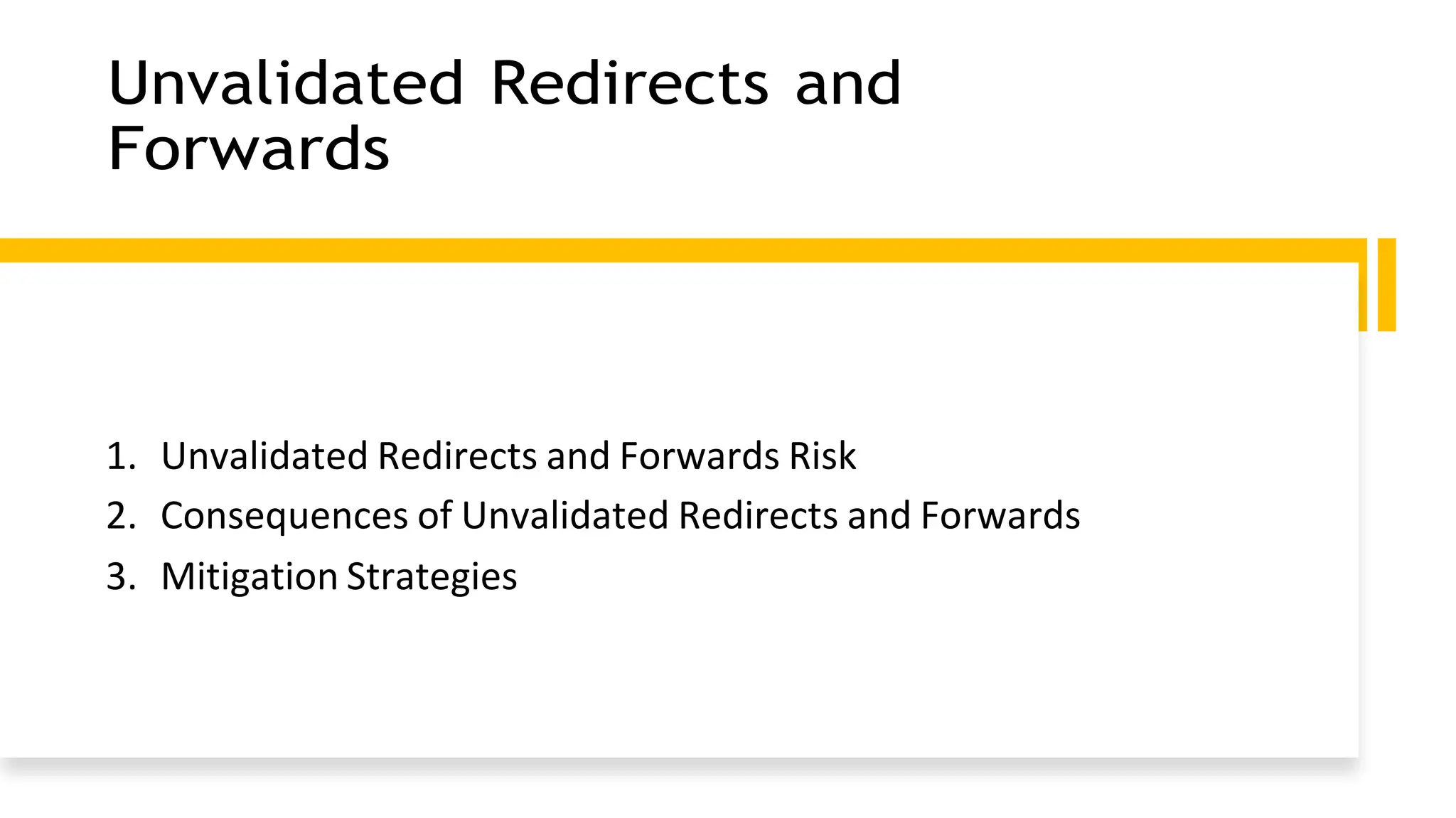 Unvalidated Redirects and Forwards

1. Unvalidated Redirects and Forwards Risk
2. Consequences of Unvalidated Redirects and Forwards
3. Mitigation Strategies